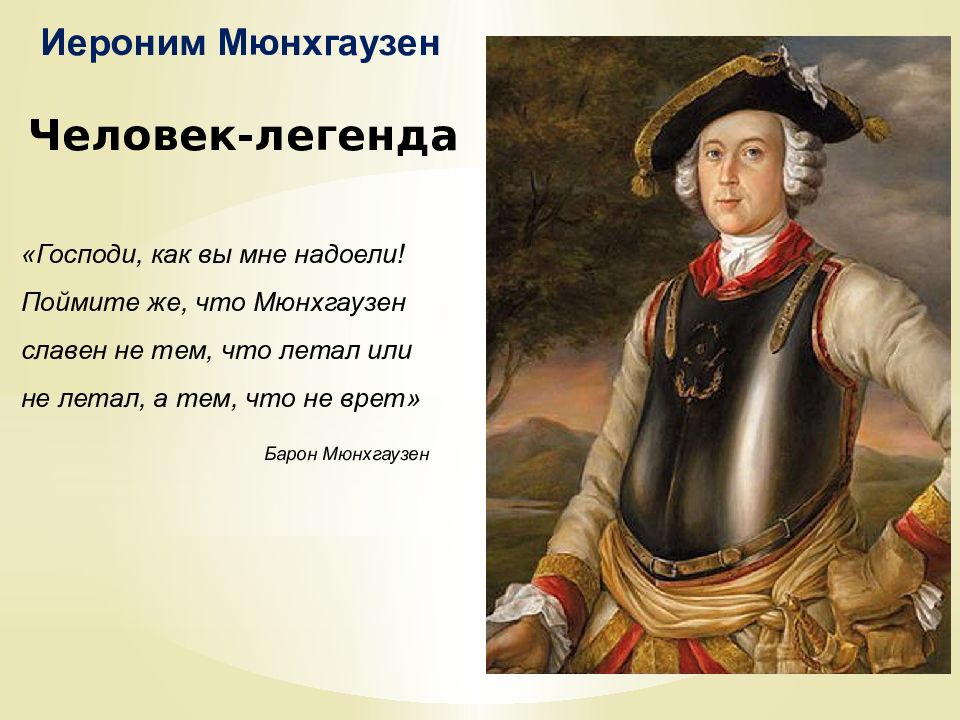 Иероним Мюнхгаузен

Человек-легенда

«Господи, как вы мне надоели! Поймите же, что Мюнхгаузен славен не тем, что летал или не летал, а тем, что не врет»

Барон Мюнхгаузен